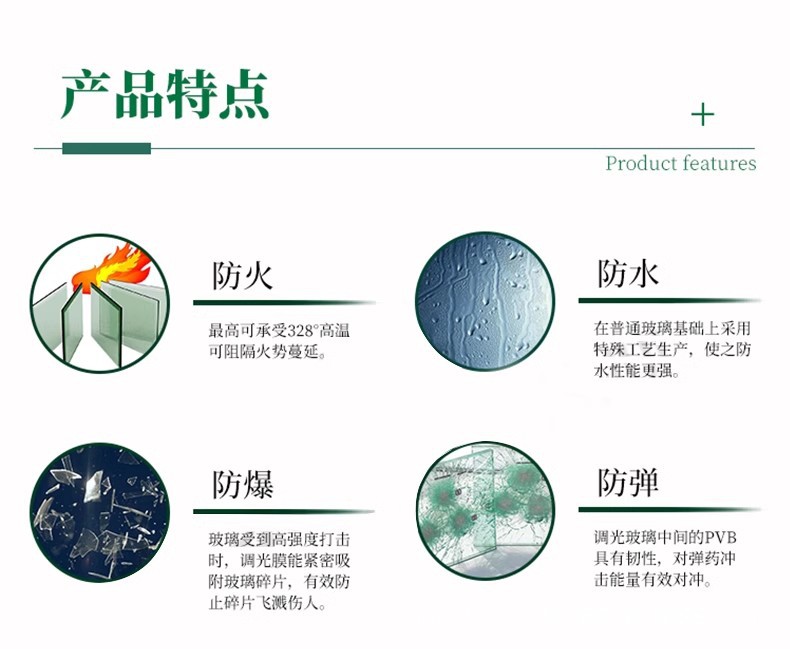 产品特点

+

Product features

防火

最高可承受328°高温可阻隔火势蔓延。

防水

在普通玻璃基础上采用特殊工艺生产，使之防水性能更强。

防爆

玻璃受到高强度打击时，调光膜能紧密吸附玻璃碎片，有效防止碎片飞溅伤人。

防弹

调光玻璃中间的PVB具有韧性，对弹药冲击能量有效对冲。